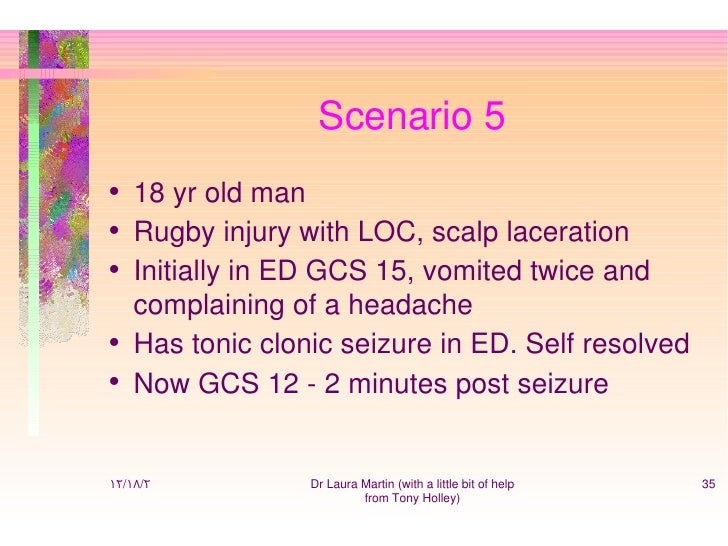 Scenario 5

• 18 yr old man
• Rugby injury with LOC, scalp laceration
• Initially in ED GCS 15, vomited twice and complaining of a headache
• Has tonic clonic seizure in ED. Self resolved
• Now GCS 12 - 2 minutes post seizure

١٢/١٨/٢

Dr Laura Martin (with a little bit of help from Tony Holley)

35